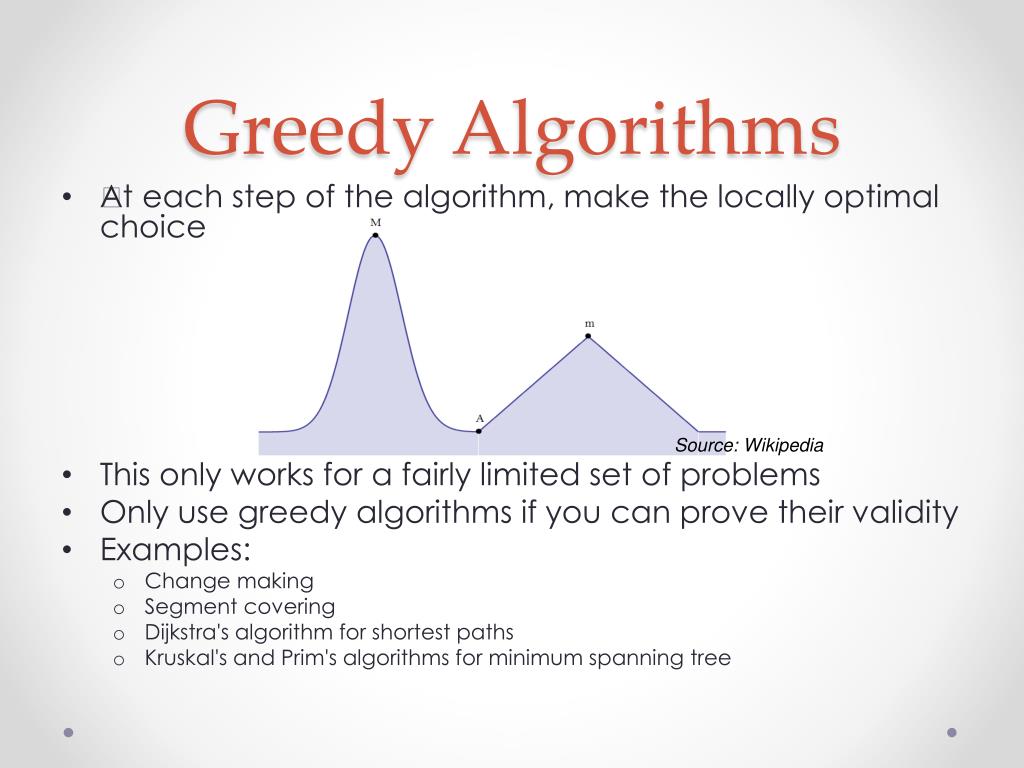 Greedy Algorithms

• At each step of the algorithm, make the locally optimal choice

M

m

A

Source: Wikipedia

• This only works for a fairly limited set of problems
• Only use greedy algorithms if you can prove their validity
• Examples:
  o Change making
  o Segment covering
  o Dijkstra's algorithm for shortest paths
  o Kruskal's and Prim's algorithms for minimum spanning tree